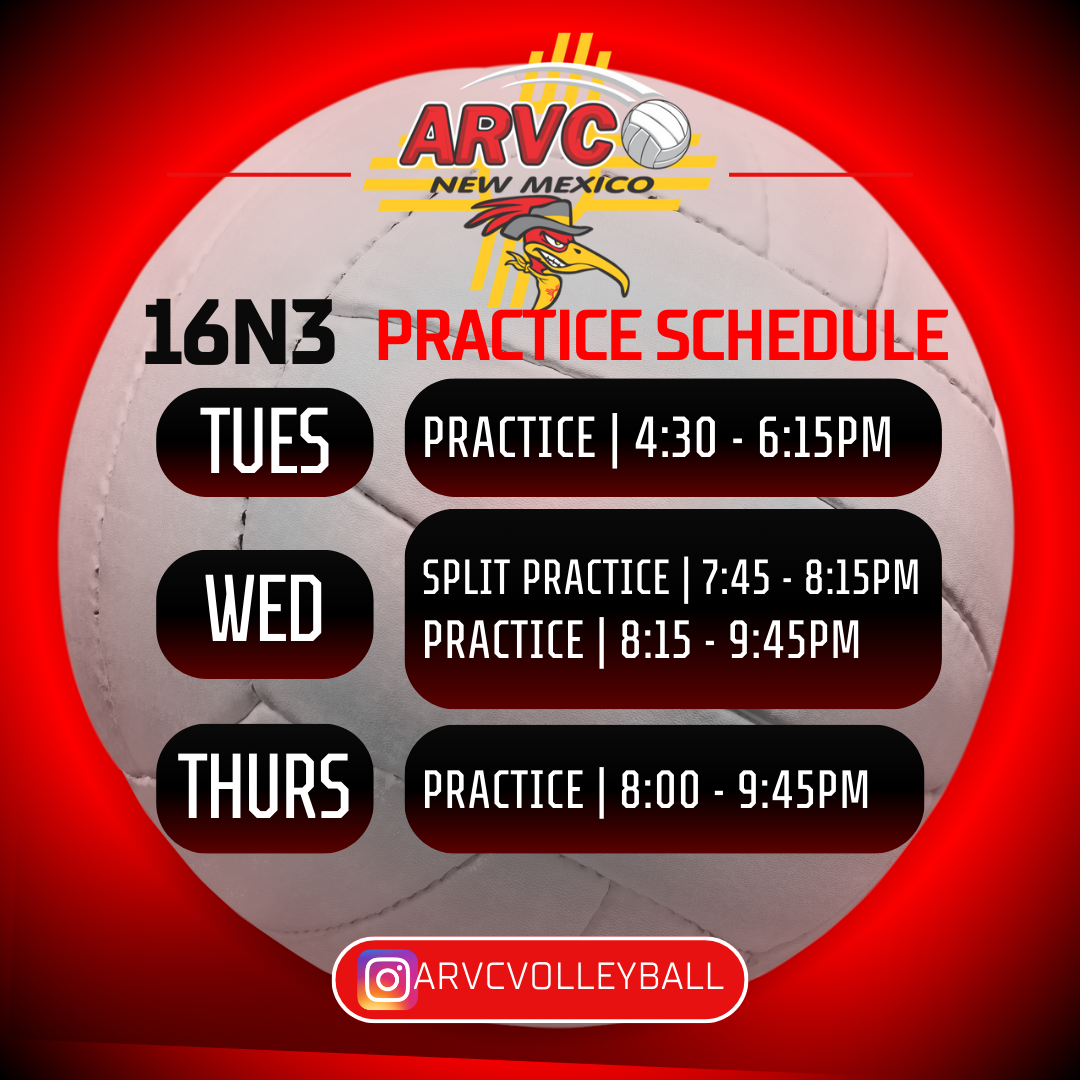 ARVC
NEW MEXICO

16N3 PRACTICE SCHEDULE

TUES
PRACTICE | 4:30 - 6:15PM

WED
SPLIT PRACTICE | 7:45 - 8:15PM
PRACTICE | 8:15 - 9:45PM

THURS
PRACTICE | 8:00 - 9:45PM

ARVCVOLLEYBALL